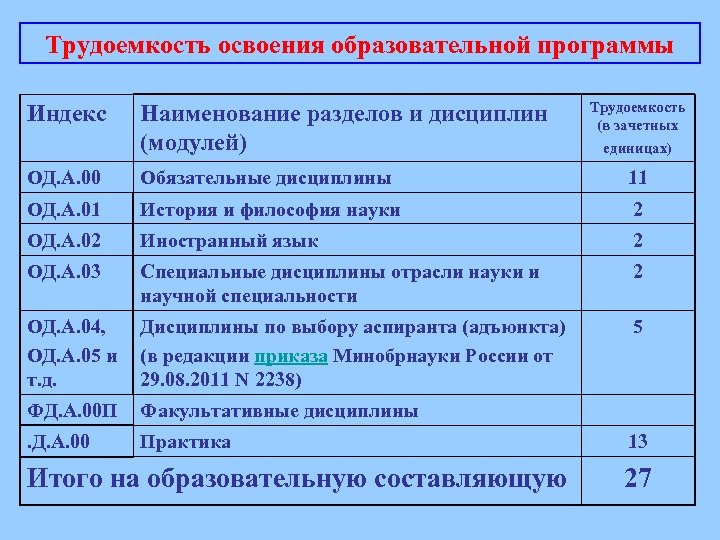 Трудоемкость освоения образовательной программы

| Индекс | Наименование разделов и дисциплин (модулей) | Трудоемкость (в зачетных единицах) |
|---|---|---|
| ОД.А.00 | Обязательные дисциплины | 11 |
| ОД.А.01 | История и философия науки | 2 |
| ОД.А.02 | Иностранный язык | 2 |
| ОД.А.03 | Специальные дисциплины отрасли науки и научной специальности | 2 |
| ОД.А.04, ОД.А.05 и т.д. | Дисциплины по выбору аспиранта (адъюнкта) (в редакции приказа Минобрнауки России от 29.08.2011 N 2238) | 5 |
| ФД.А.00П | Факультативные дисциплины | |
| .Д.А.00 | Практика | 13 |
| Итого на образовательную составляющую | | 27 |